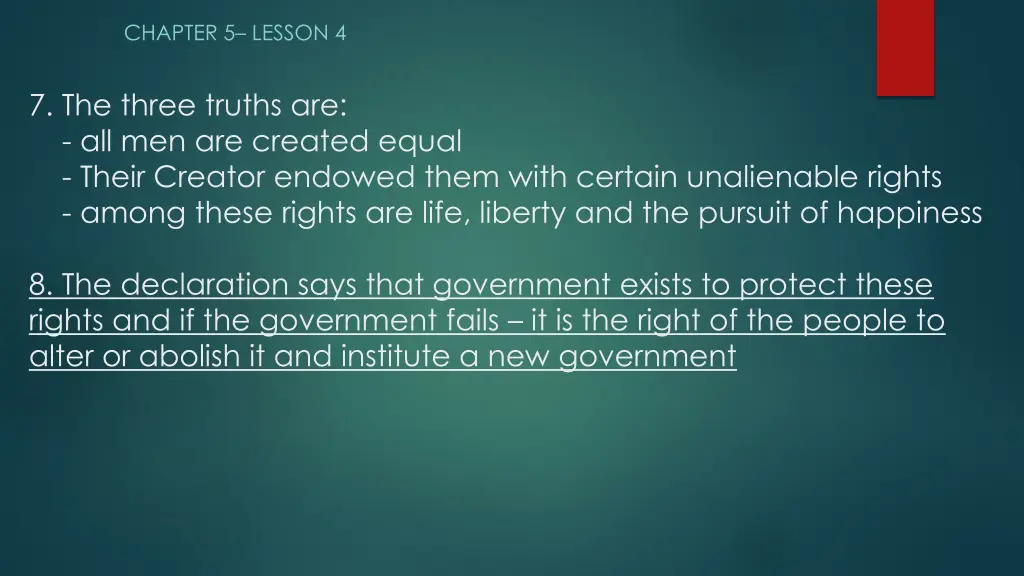 CHAPTER 5– LESSON 4

7. The three truths are:
- all men are created equal
- Their Creator endowed them with certain unalienable rights
- among these rights are life, liberty and the pursuit of happiness

8. The declaration says that government exists to protect these rights and if the government fails – it is the right of the people to alter or abolish it and institute a new government